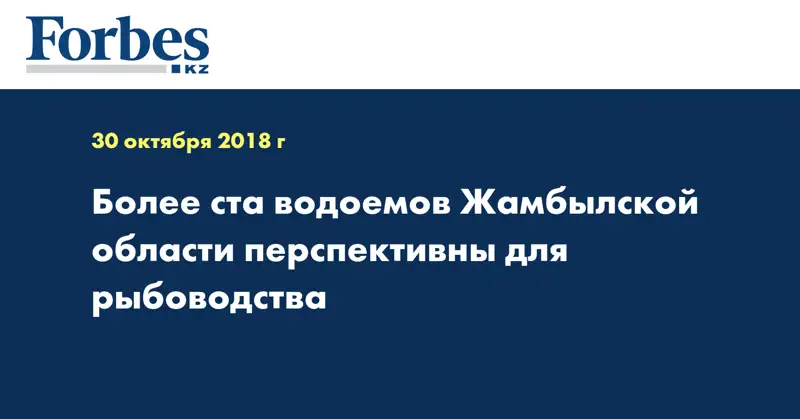 Forbes
KZ

30 октября 2018 г

Более ста водоемов Жамбылской области перспективны для рыбоводства